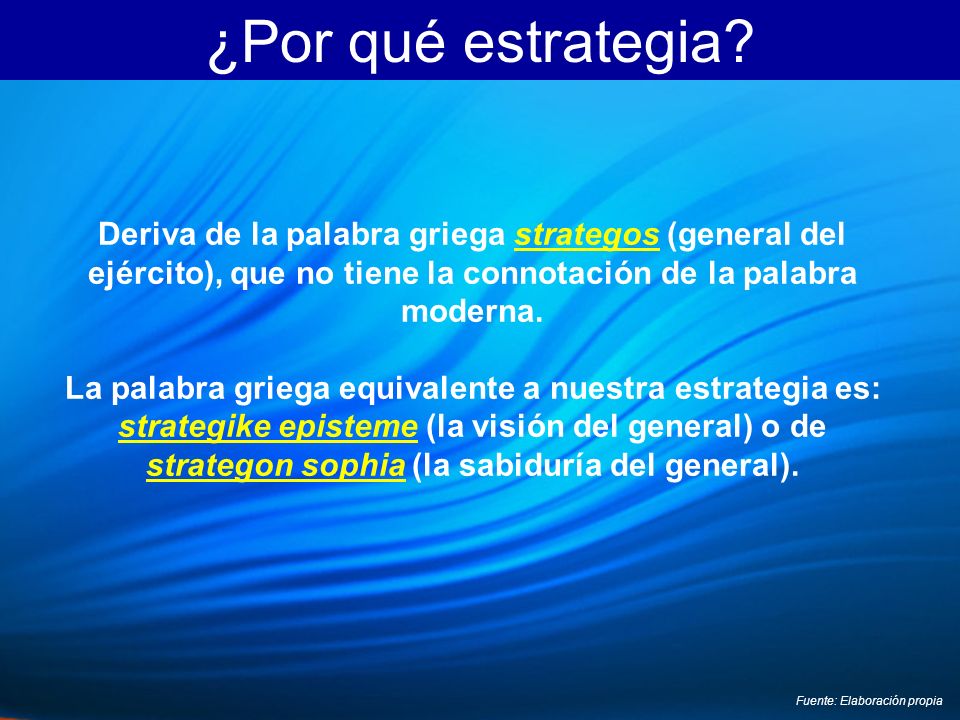 ¿Por qué estrategia?

Deriva de la palabra griega strategos (general del ejército), que no tiene la connotación de la palabra moderna.

La palabra griega equivalente a nuestra estrategia es: strategike episteme (la visión del general) o de strategon sophia (la sabiduría del general).

Fuente: Elaboración propia